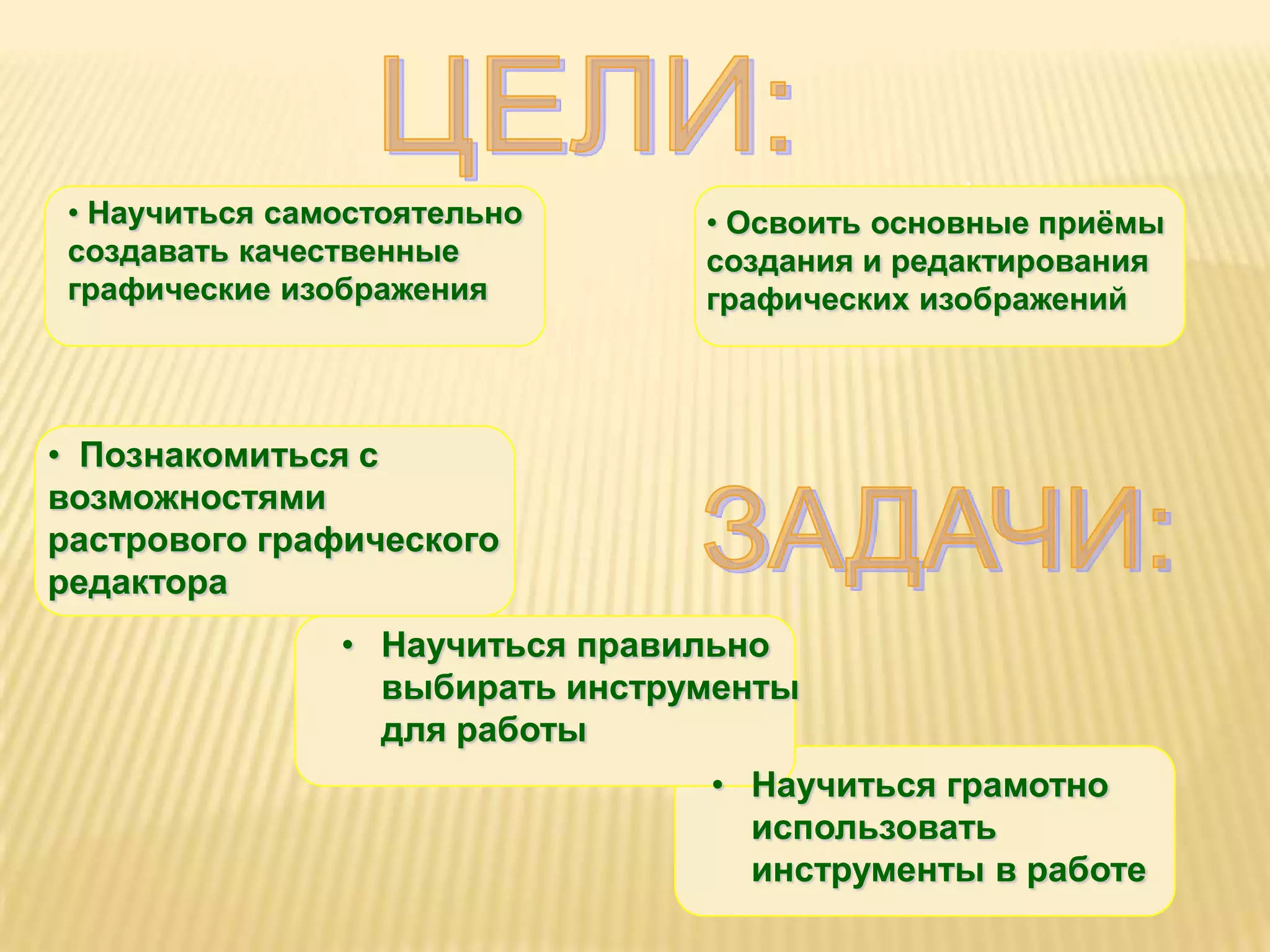 ЦЕЛИ:

• Научиться самостоятельно создавать качественные графические изображения

• Освоить основные приёмы создания и редактирования графических изображений

• Познакомиться с возможностями растрового графического редактора

ЗАДАЧИ:

• Научиться правильно выбирать инструменты для работы

• Научиться грамотно использовать инструменты в работе